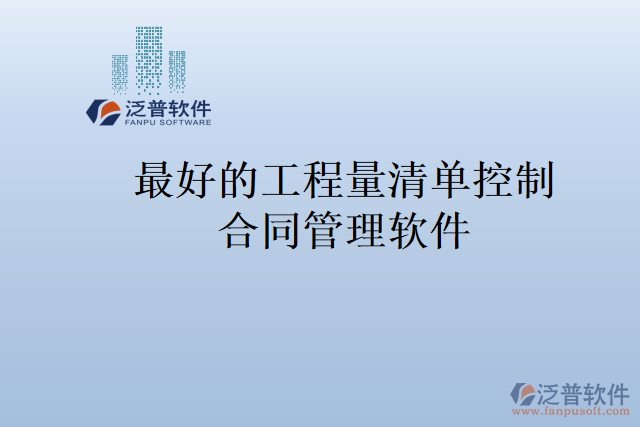 泛普软件
FANPU SOFTWARE

最好的工程量清单控制合同管理软件

泛普软件
www.fanpusoft.com